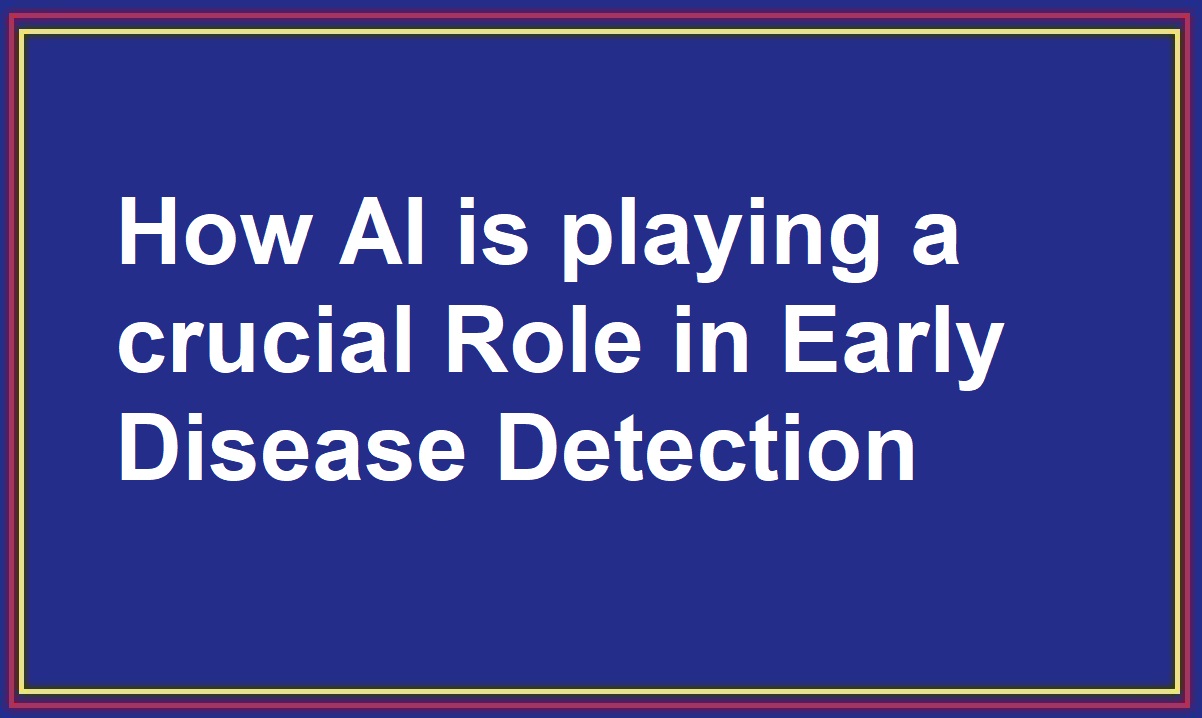 How AI is playing a crucial Role in Early Disease Detection